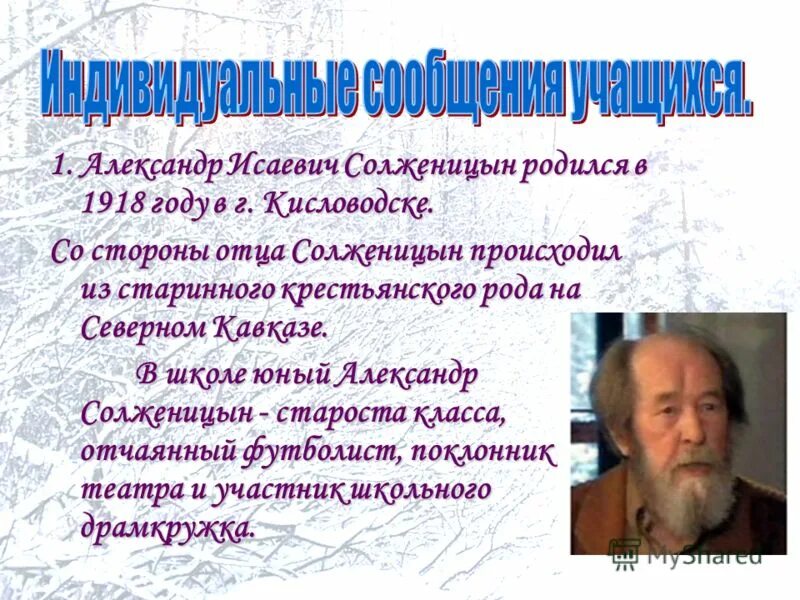 Индивидуальные сообщения учащихся.

1. Александр Исаевич Солженицын родился в 1918 году в г. Кисловодске.

Со стороны отца Солженицын происходил из старинного крестьянского рода на Северном Кавказе.

В школе юный Александр Солженицын - староста класса, отчаянный футболист, поклонник театра и участник школьного драмкружка.

MyShared